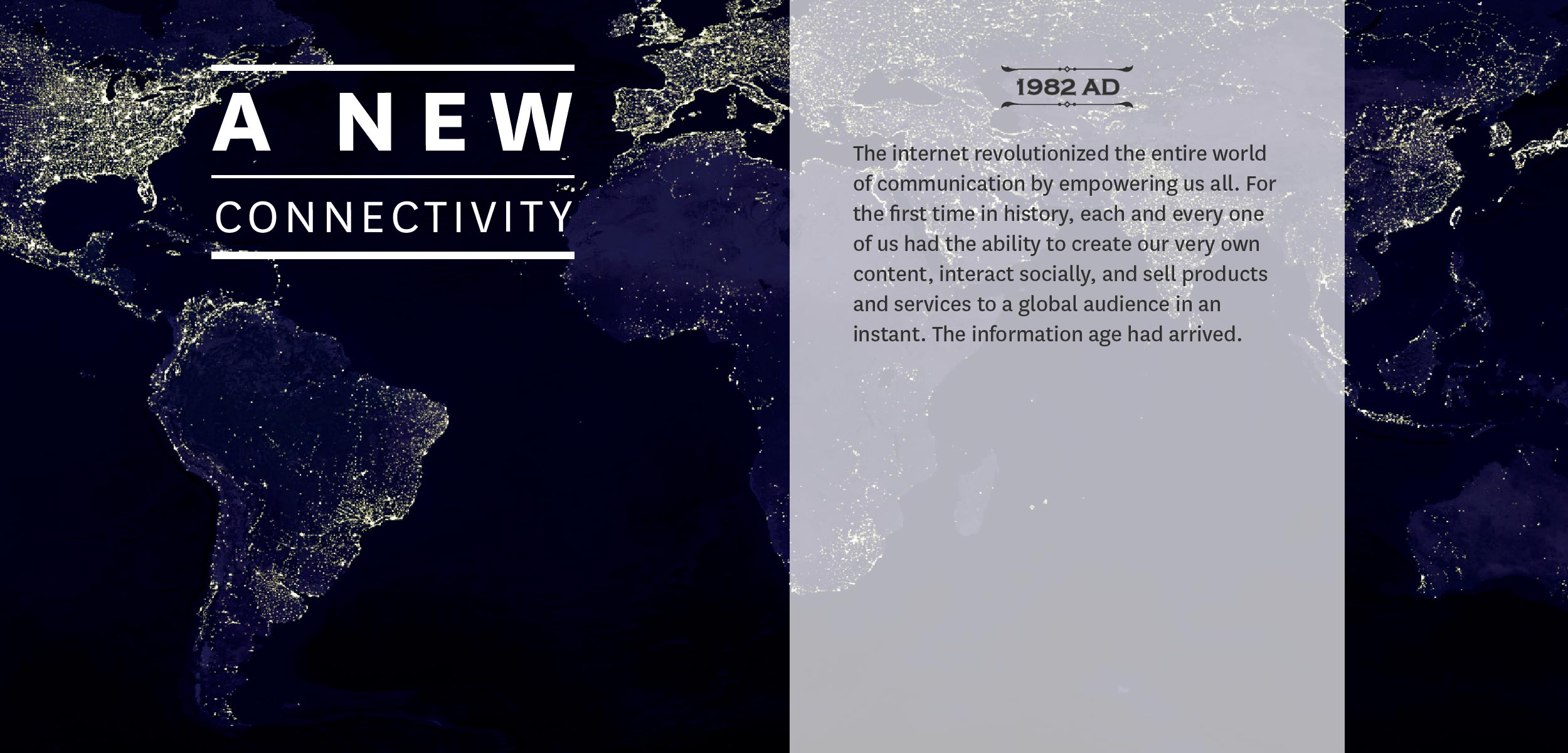 A NEW

CONNECTIVITY

1982 AD

The internet revolutionized the entire world of communication by empowering us all. For the first time in history, each and every one of us had the ability to create our very own content, interact socially, and sell products and services to a global audience in an instant. The information age had arrived.